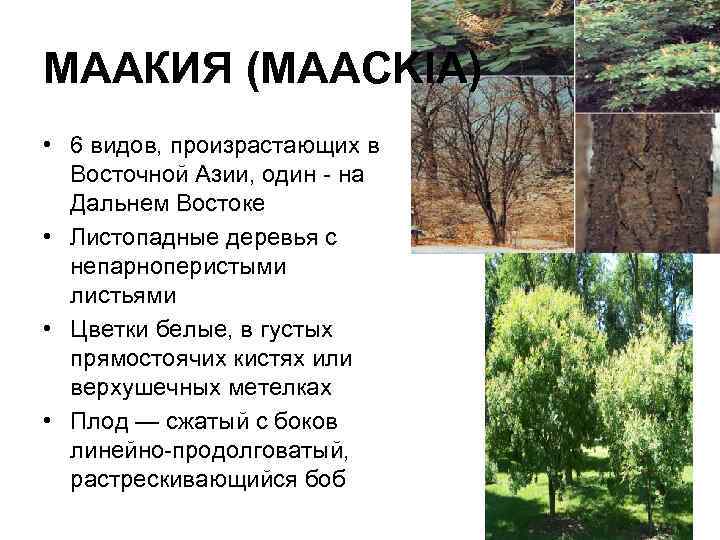 МААКИЯ (MAACKIA)

• 6 видов, произрастающих в Восточной Азии, один - на Дальнем Востоке

• Листопадные деревья с непарноперистыми листьями

• Цветки белые, в густых прямостоячих кистях или верхушечных метелках

• Плод — сжатый с боков линейно-продолговатый, растрескивающийся боб